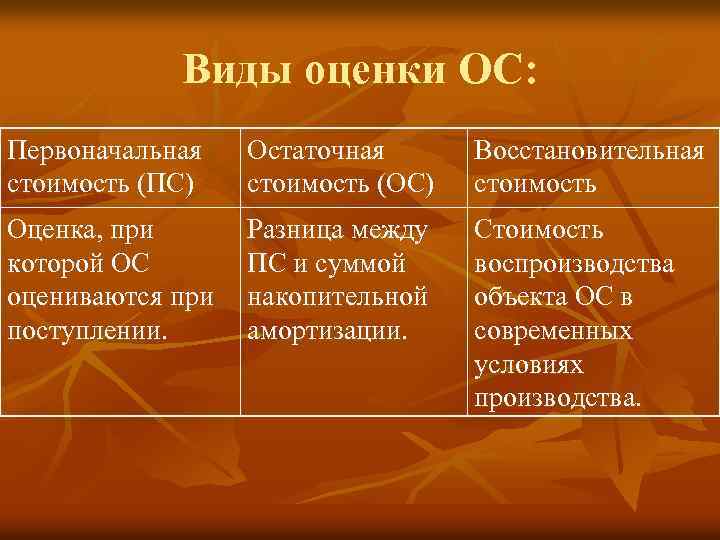 Виды оценки ОС:

| Первоначальная стоимость (ПС) | Остаточная стоимость (ОС) | Восстановительная стоимость |
|---|---|---|
| Оценка, при которой ОС оцениваются при поступлении. | Разница между ПС и суммой накопительной амортизации. | Стоимость воспроизводства объекта ОС в современных условиях производства. |